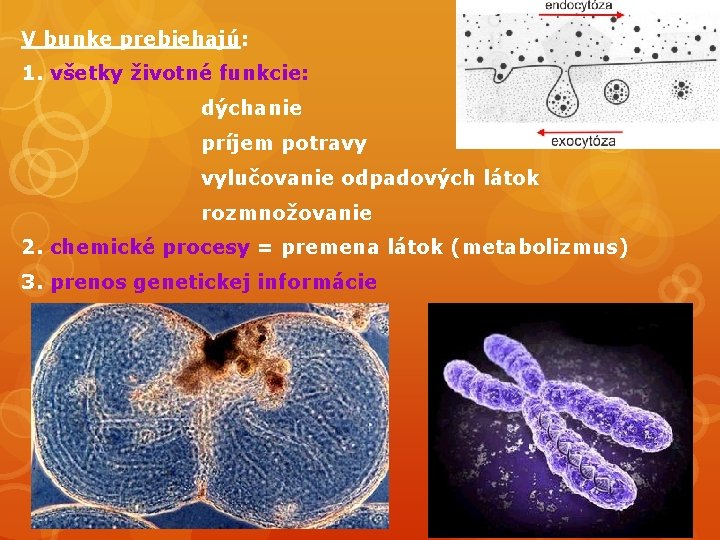 V bunke prebiehajú:

1. všetky životné funkcie:

dýchanie

príjem potravy

vylučovanie odpadových látok

rozmnožovanie

2. chemické procesy = premena látok (metabolizmus)

3. prenos genetickej informácie

endocytóza

exocytóza